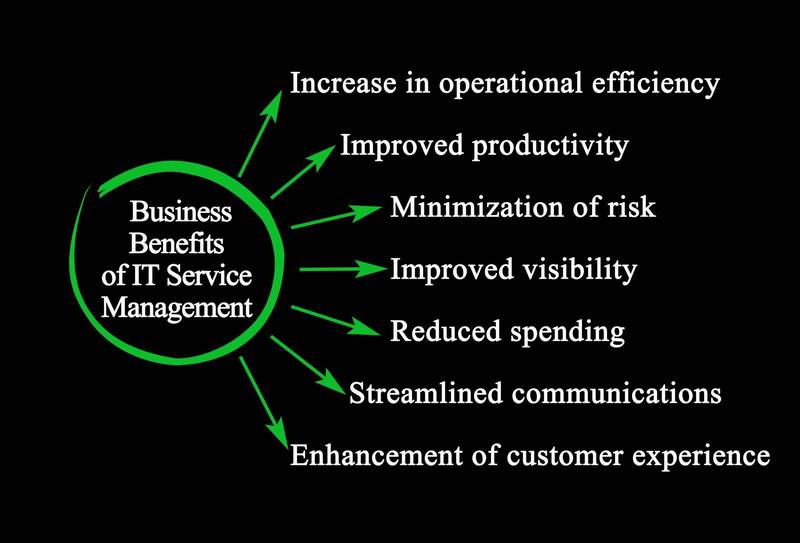 Business Benefits of IT Service Management

Increase in operational efficiency

Improved productivity

Minimization of risk

Improved visibility

Reduced spending

Streamlined communications

Enhancement of customer experience